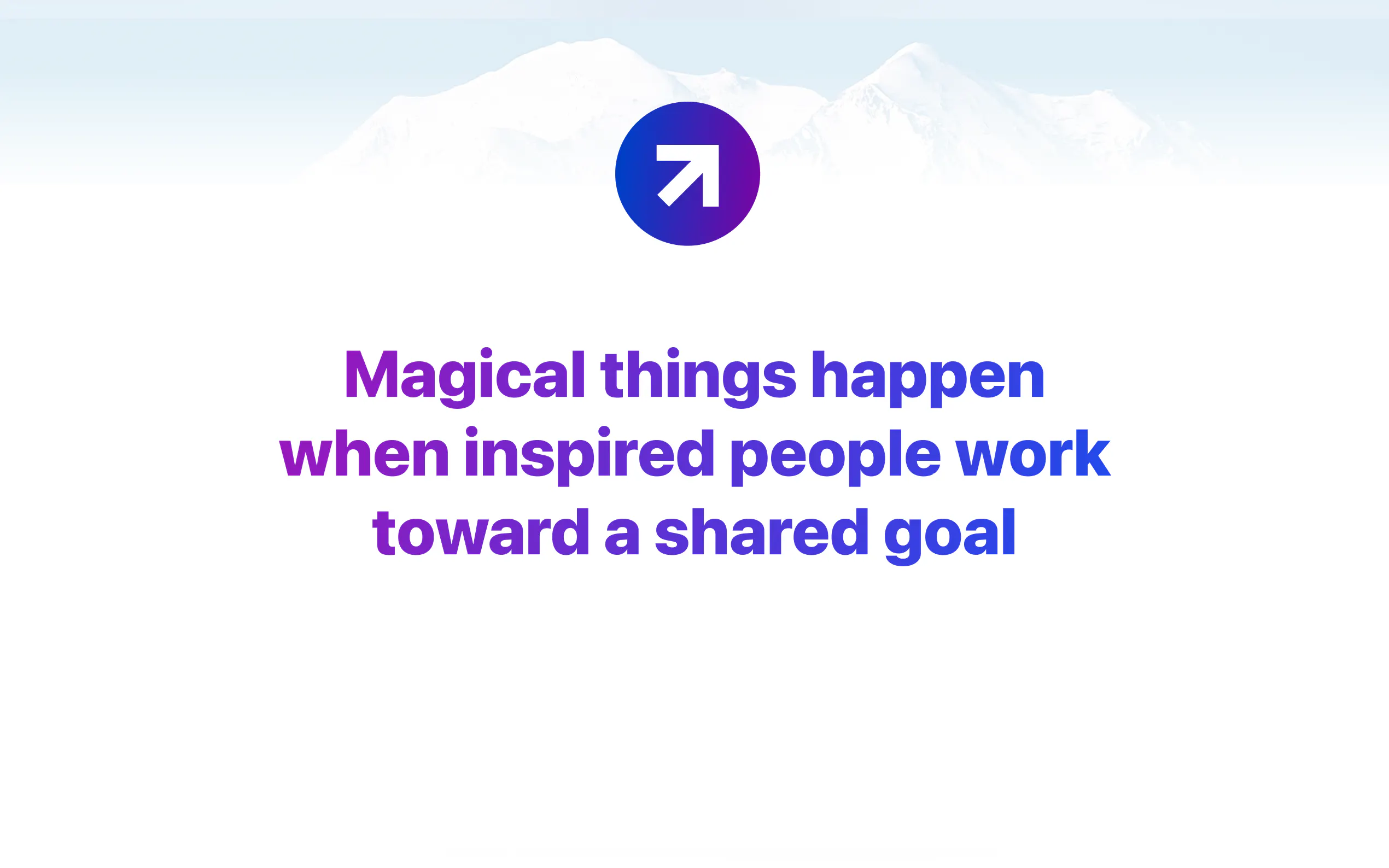 Magical things happen when inspired people work toward a shared goal